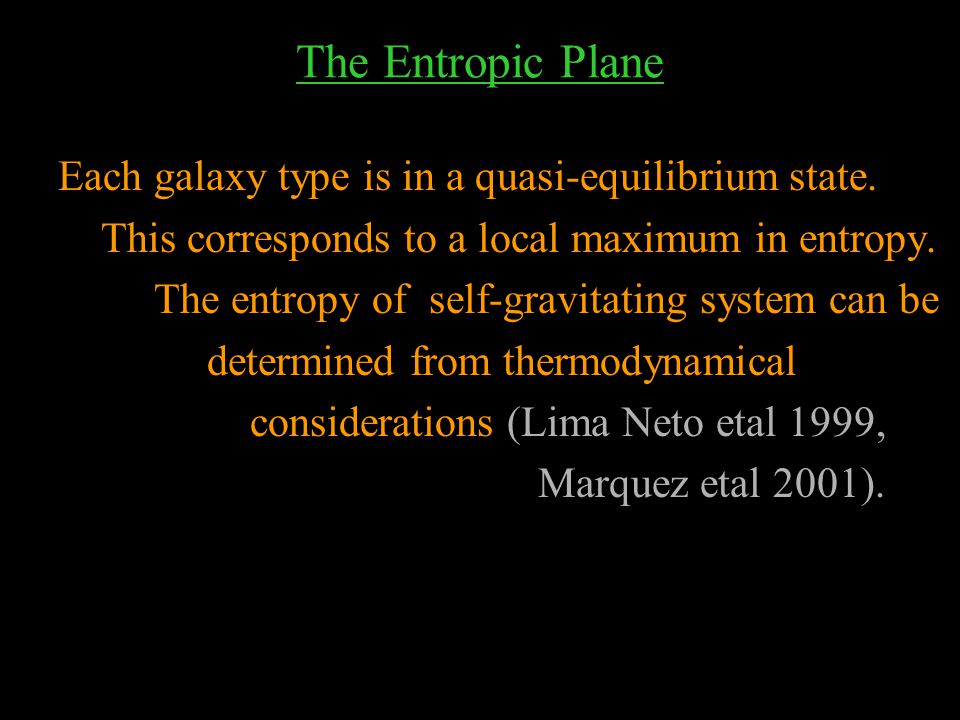 The Entropic Plane

Each galaxy type is in a quasi-equilibrium state.

This corresponds to a local maximum in entropy.

The entropy of self-gravitating system can be determined from thermodynamical considerations (Lima Neto etal 1999, Marquez etal 2001).